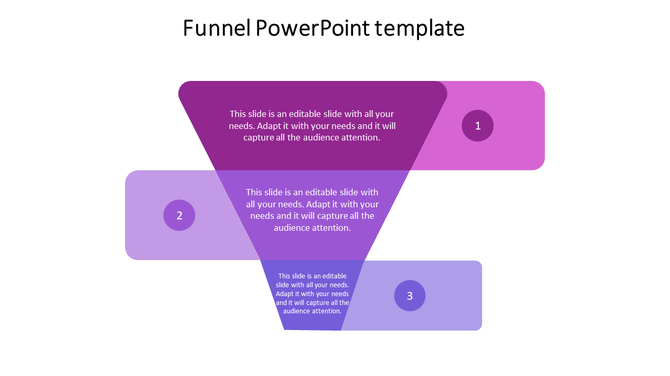 Funnel PowerPoint template

This slide is an editable slide with all your needs. Adapt it with your needs and it will capture all the audience attention.

1

2

This slide is an editable slide with all your needs. Adapt it with your needs and it will capture all the audience attention.

This slide is an editable slide with all your needs. Adapt it with your needs and it will capture all the audience attention.

3